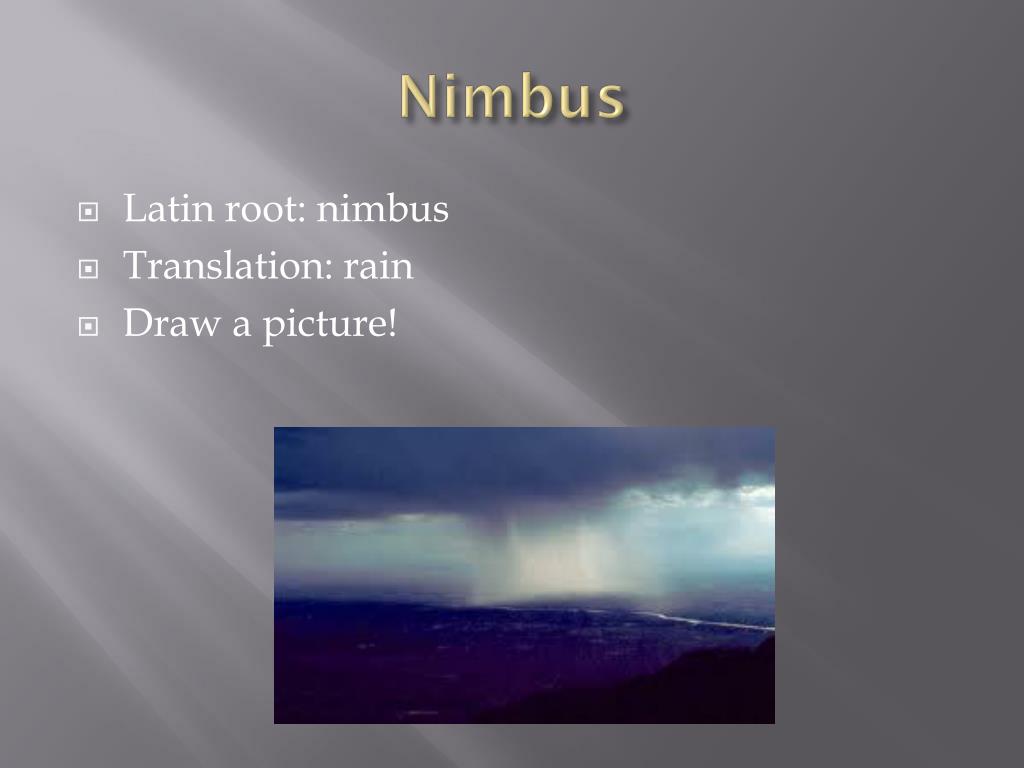 Nimbus

Latin root: nimbus
Translation: rain
Draw a picture!